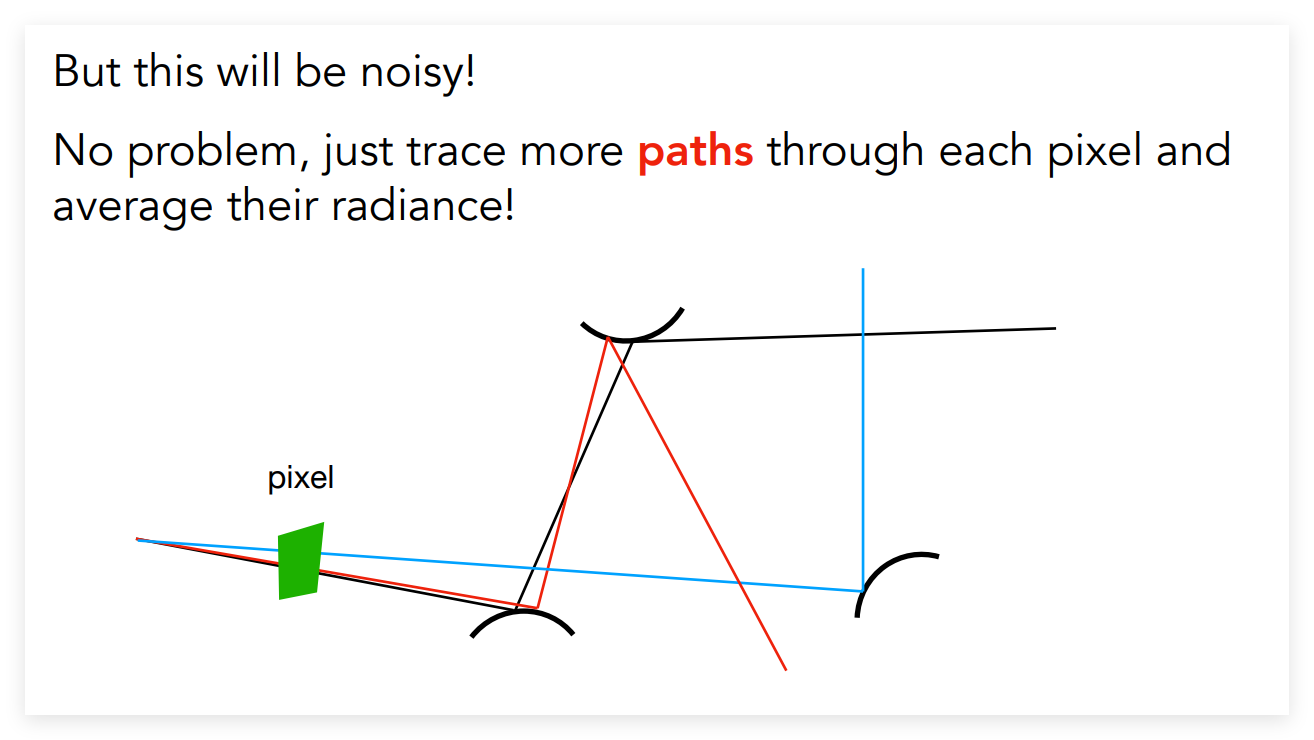 But this will be noisy!

No problem, just trace more paths through each pixel and average their radiance!

pixel